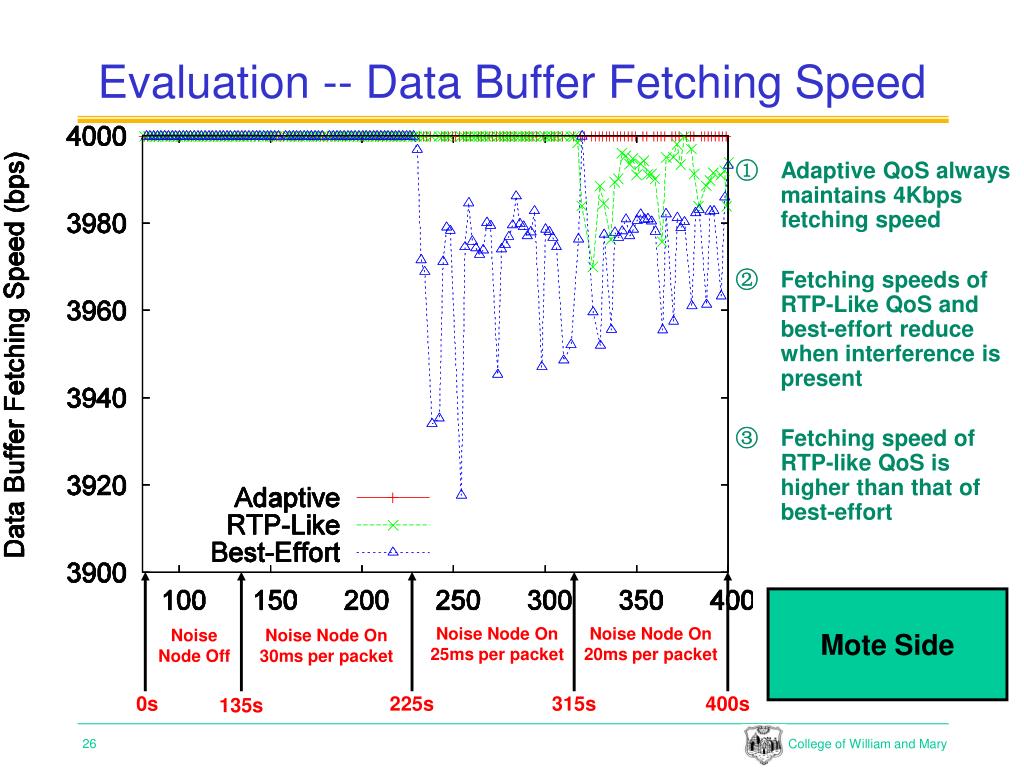 Evaluation -- Data Buffer Fetching Speed

Data Buffer Fetching Speed (bps)

4000
3980
3960
3940
3920
3900

Adaptive
RTP-Like
Best-Effort

100 150 200 250 300 350 400

Noise Node Off
Noise Node On 30ms per packet
Noise Node On 25ms per packet
Noise Node On 20ms per packet

0s 135s 225s 315s 400s

① Adaptive QoS always maintains 4Kbps fetching speed

② Fetching speeds of RTP-Like QoS and best-effort reduce when interference is present

③ Fetching speed of RTP-like QoS is higher than that of best-effort

Mote Side

26

College of William and Mary